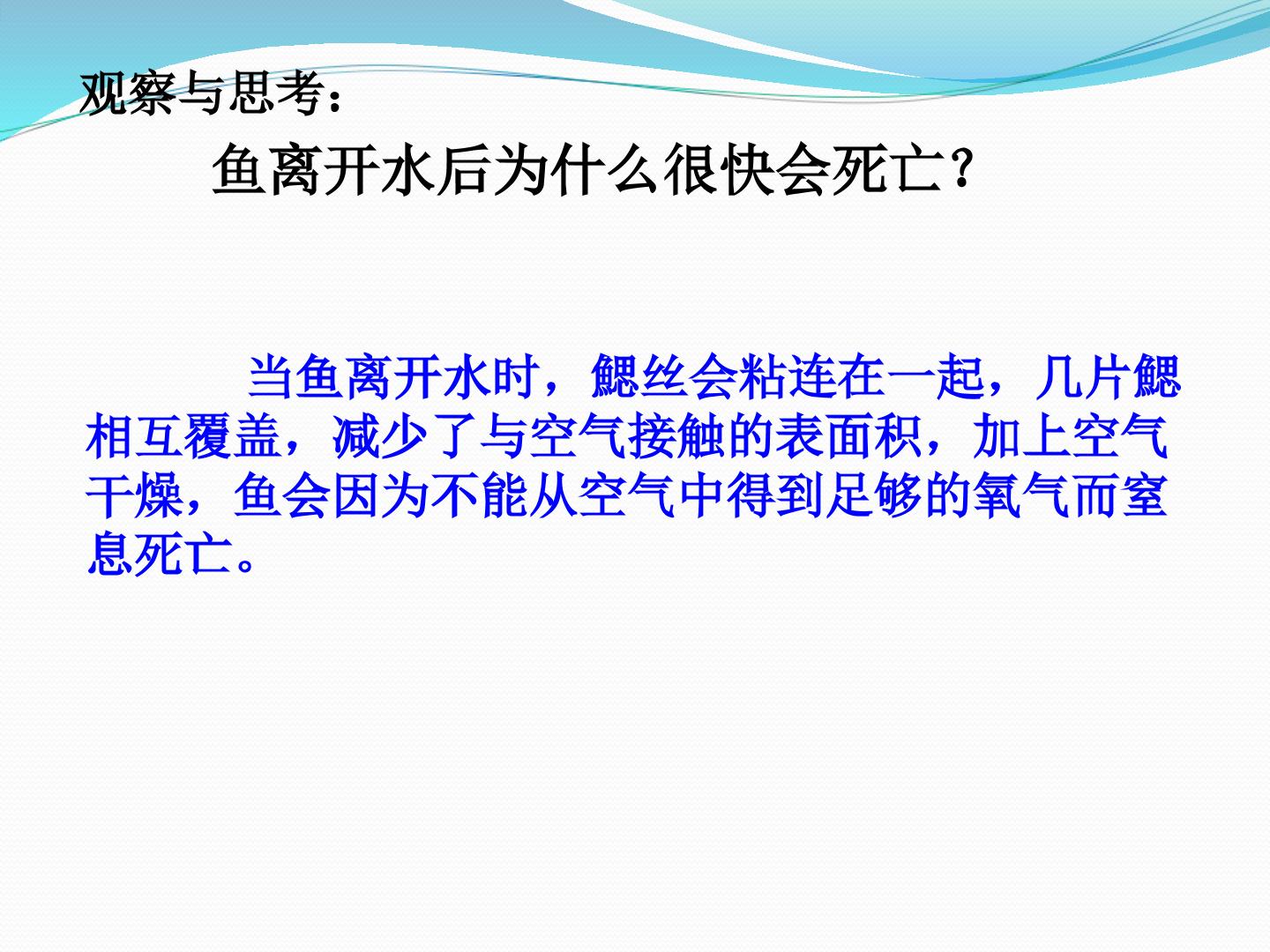 观察与思考：

鱼离开水后为什么很快会死亡?

当鱼离开水时，鳃丝会粘连在一起，几片鳃相互覆盖，减少了与空气接触的表面积，加上空气干燥，鱼会因为不能从空气中得到足够的氧气而窒息死亡。